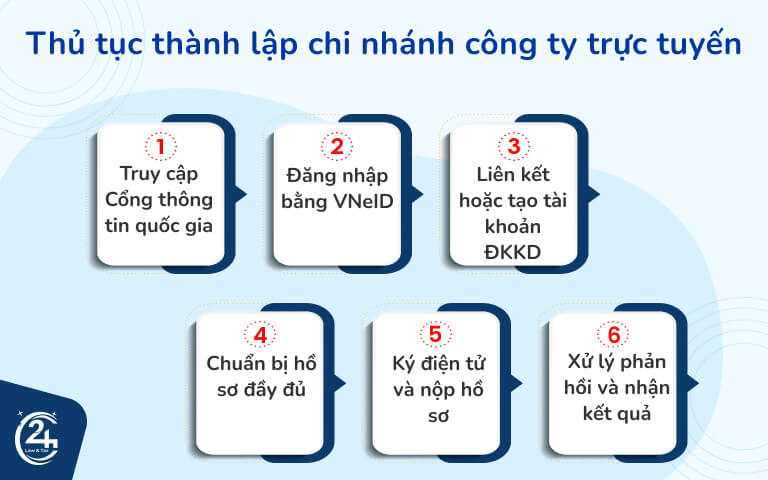 Thủ tục thành lập chi nhánh công ty trực tuyến

1
Truy cập Cổng thông tin quốc gia

2
Đăng nhập bằng VNeID

3
Liên kết hoặc tạo tài khoản ĐKKD

4
Chuẩn bị hồ sơ đầy đủ

5
Ký điện tử và nộp hồ sơ

6
Xử lý phản hồi và nhận kết quả

24
Law & Tax